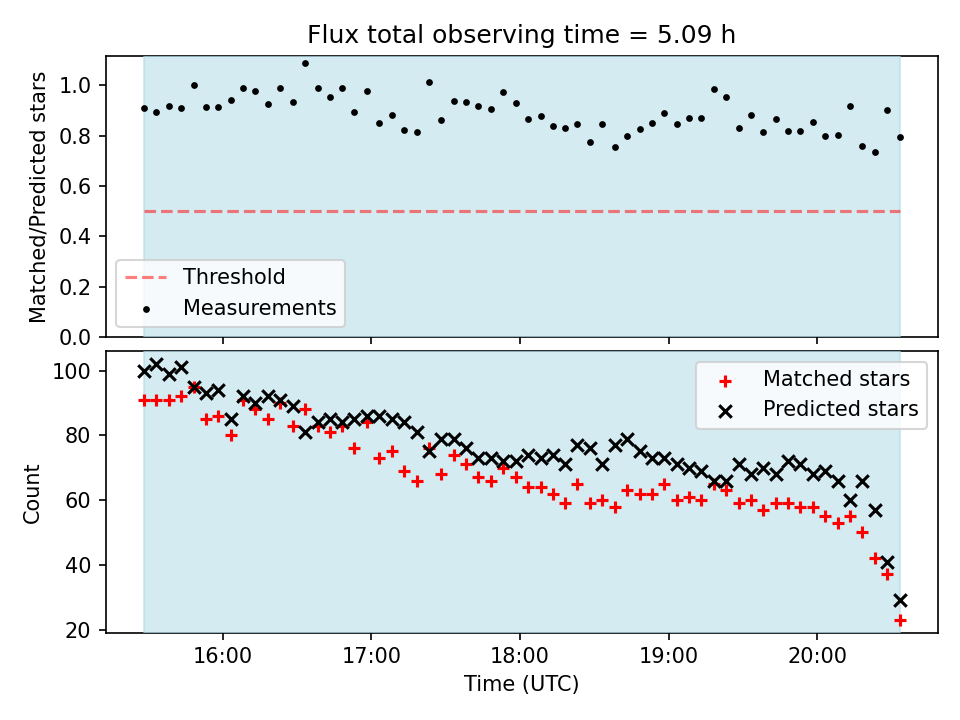 Flux total observing time = 5.09 h

Matched/Predicted stars

1.0
0.8
0.6
0.4
0.2
0.0

Threshold
Measurements

Count

100
80
60
40
20

Matched stars
Predicted stars

16:00
17:00
18:00
19:00
20:00

Time (UTC)